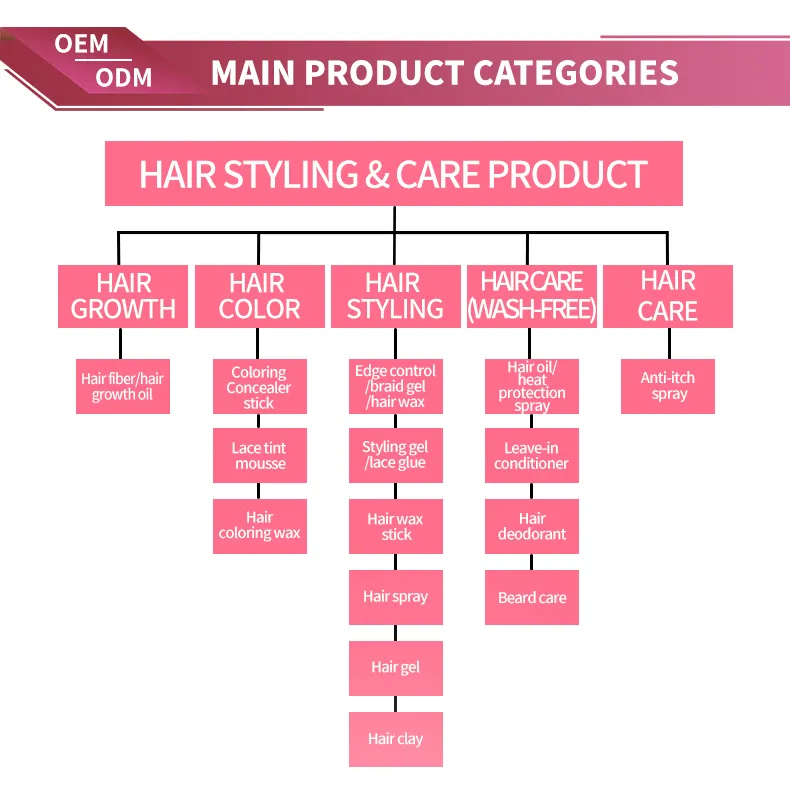 OEM
ODM
MAIN PRODUCT CATEGORIES

HAIR STYLING & CARE PRODUCT

HAIR GROWTH
Hair fiber/hair growth oil

HAIR COLOR
Coloring Concealer stick
Lace tint mousse
Hair coloring wax

HAIR STYLING
Edge control /braid gel /hair wax
Styling gel /lace glue
Hair wax stick
Hair spray
Hair gel
Hair clay

HAIRCARE (WASH-FREE)
Hair oil/ heat protection spray
Leave-in conditioner
Hair deodorant
Beard care

HAIR CARE
Anti-itch spray